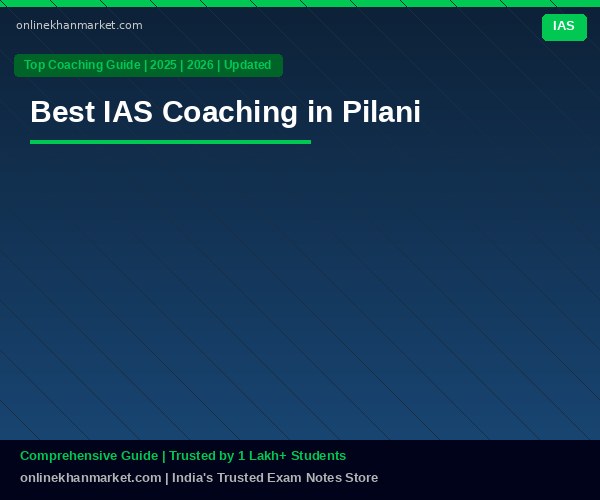 onlinekhanmarket.com

IAS

Top Coaching Guide | 2025 | 2026 | Updated

Best IAS Coaching in Pilani

Comprehensive Guide | Trusted by 1 Lakh+ Students

onlinekhanmarket.com | India's Trusted Exam Notes Store